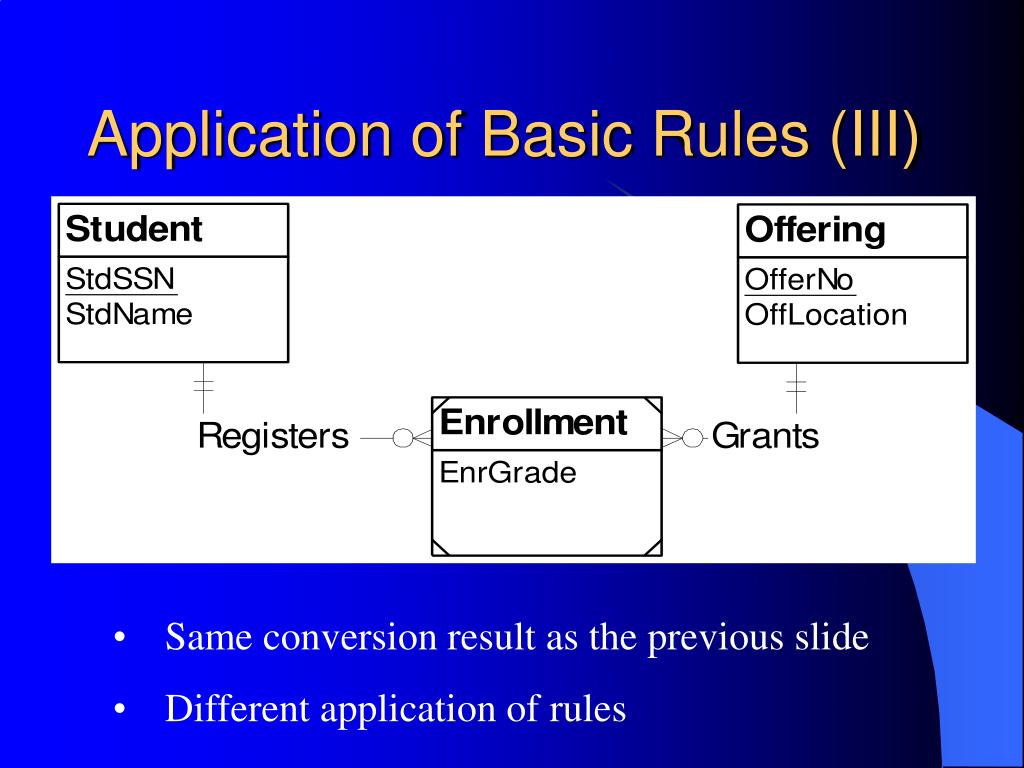 Application of Basic Rules (III)

Student
StdSSN
StdName

Offering
OfferNo
OffLocation

Registers

Enrollment
EnrGrade

Grants

• Same conversion result as the previous slide
• Different application of rules